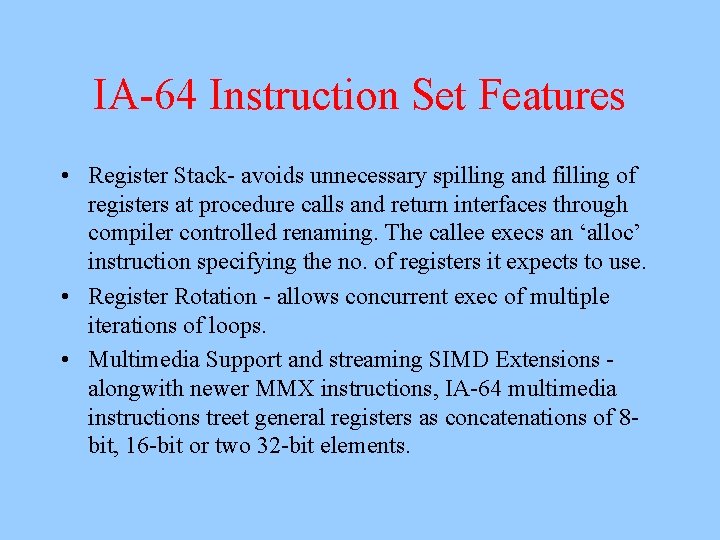 IA-64 Instruction Set Features

• Register Stack- avoids unnecessary spilling and filling of registers at procedure calls and return interfaces through compiler controlled renaming. The callee execs an ‘alloc’ instruction specifying the no. of registers it expects to use.

• Register Rotation - allows concurrent exec of multiple iterations of loops.

• Multimedia Support and streaming SIMD Extensions - alongwith newer MMX instructions, IA-64 multimedia instructions treet general registers as concatenations of 8-bit, 16-bit or two 32-bit elements.